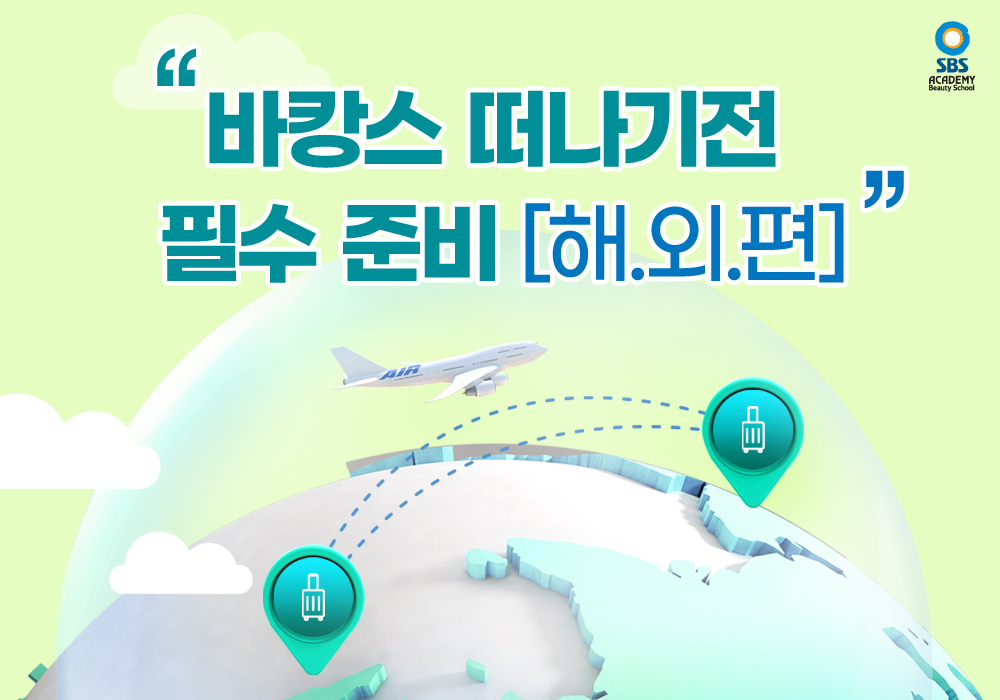 SBS
ACADEMY
Beauty School

“바캉스 떠나기전
필수 준비 [해.외.편]”

AIR